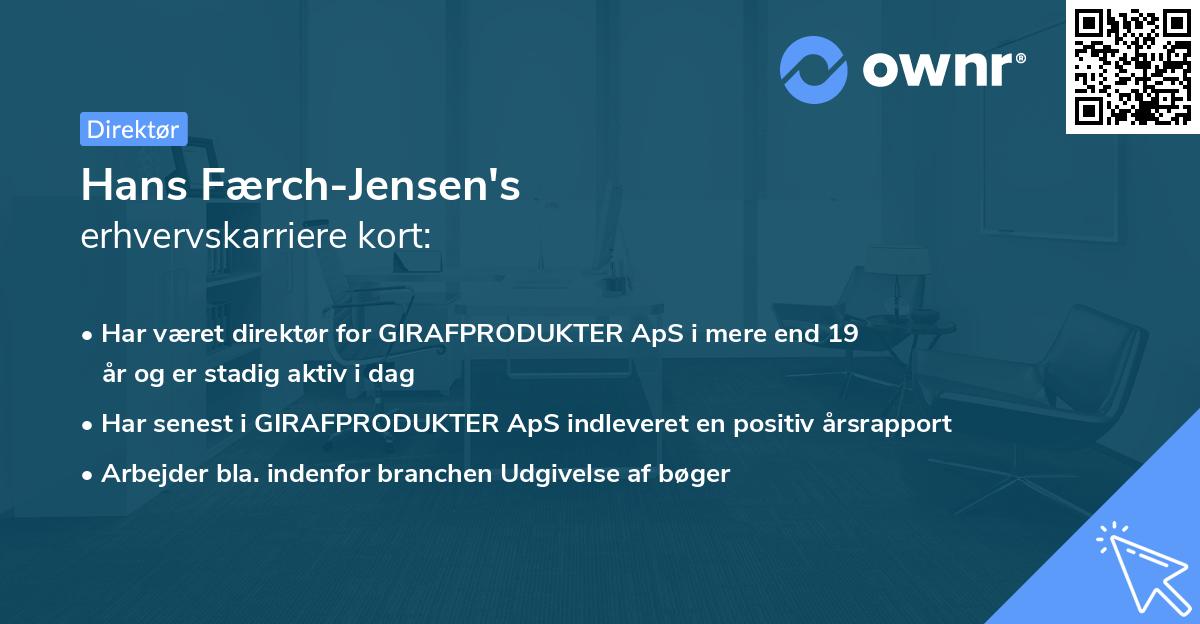 ownr®

Direktør

Hans Færch-Jensen's
erhvervskarriere kort:

• Har været direktør for GIRAFPRODUKTER ApS i mere end 19 år og er stadig aktiv i dag
• Har senest i GIRAFPRODUKTER ApS indleveret en positiv årsrapport
• Arbejder bla. indenfor branchen Udgivelse af bøger